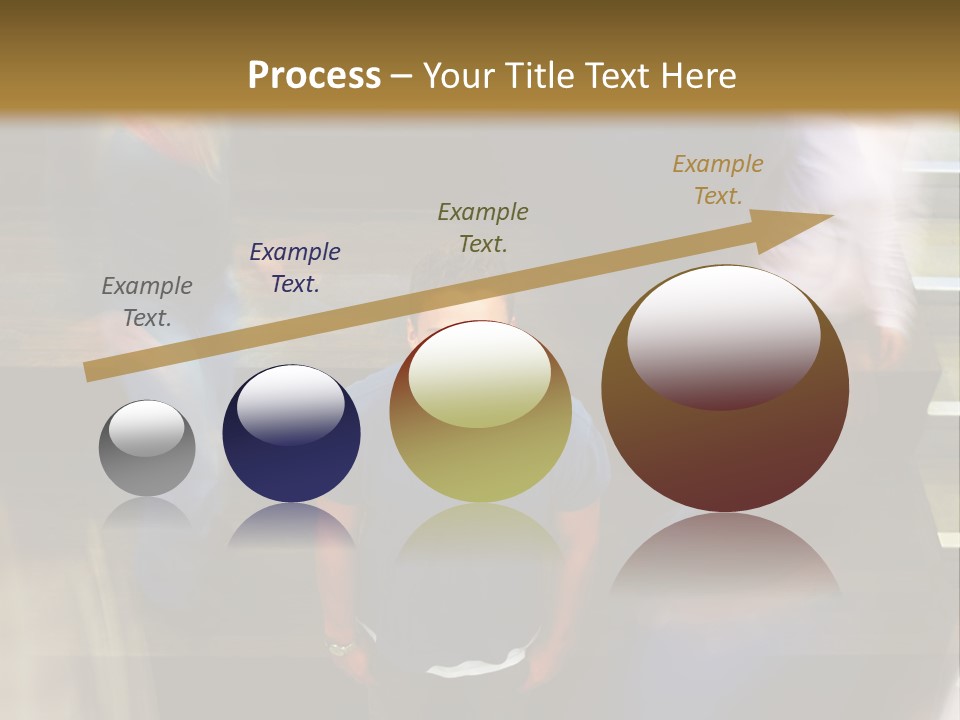 Process – Your Title Text Here

Example Text.

Example Text.

Example Text.

Example Text.